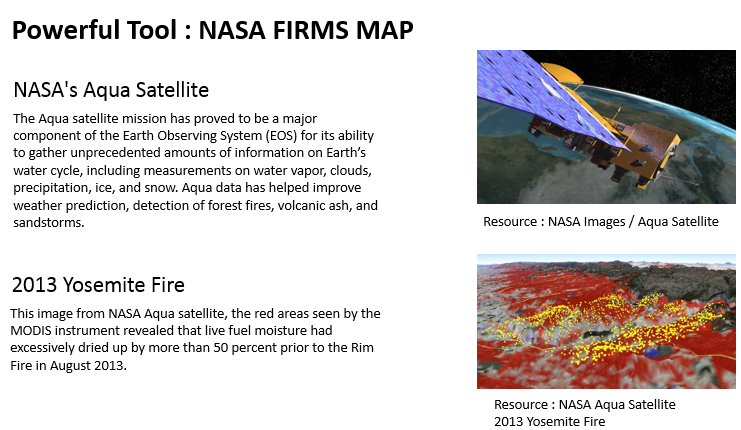 Powerful Tool : NASA FIRMS MAP

NASA's Aqua Satellite

The Aqua satellite mission has proved to be a major component of the Earth Observing System (EOS) for its ability to gather unprecedented amounts of information on Earth's water cycle, including measurements on water vapor, clouds, precipitation, ice, and snow. Aqua data has helped improve weather prediction, detection of forest fires, volcanic ash, and sandstorms.

Resource : NASA Images / Aqua Satellite

2013 Yosemite Fire

This image from NASA Aqua satellite, the red areas seen by the MODIS instrument revealed that live fuel moisture had excessively dried up by more than 50 percent prior to the Rim Fire in August 2013.

Resource : NASA Aqua Satellite
2013 Yosemite Fire